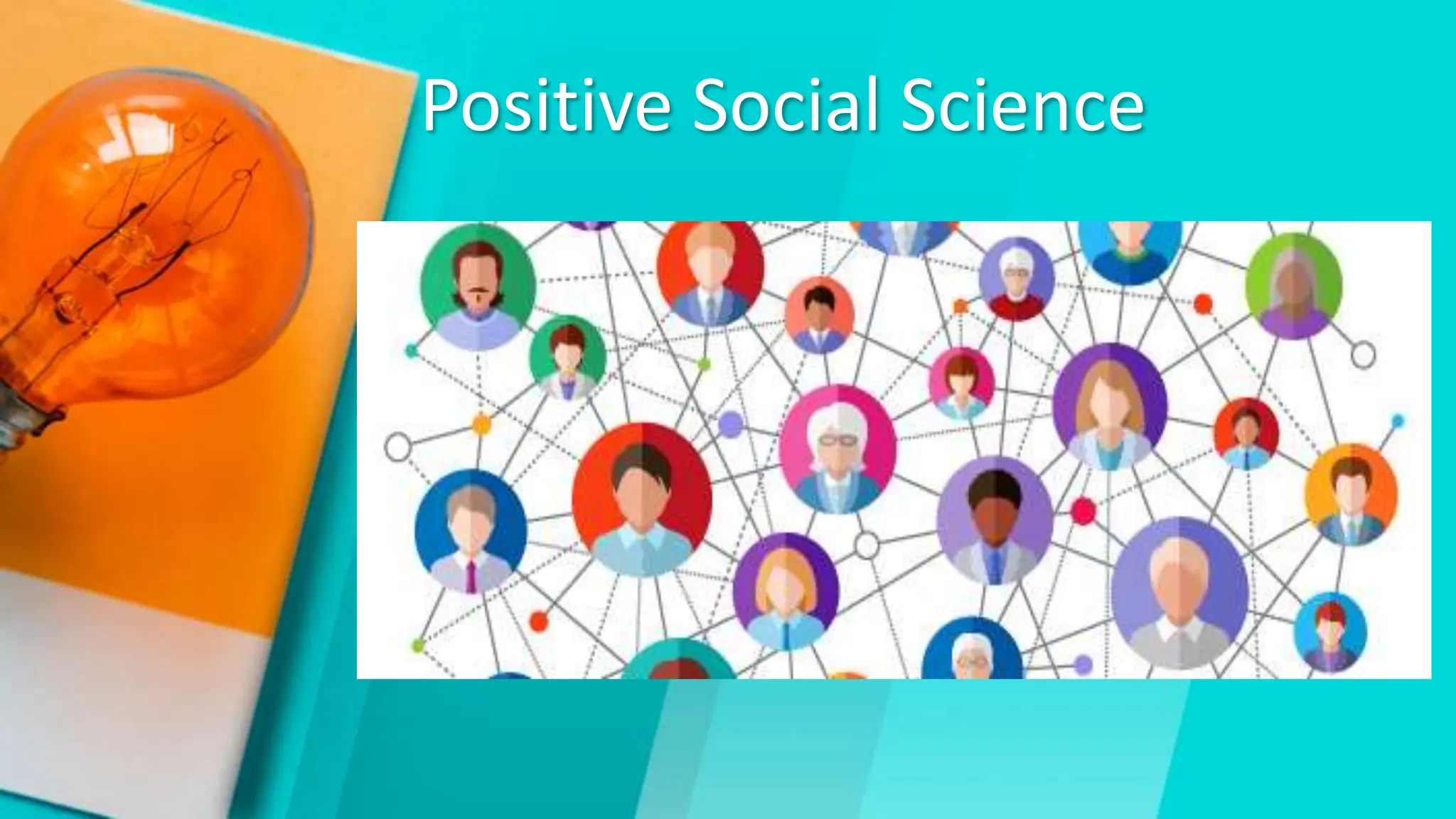 Positive Social Science